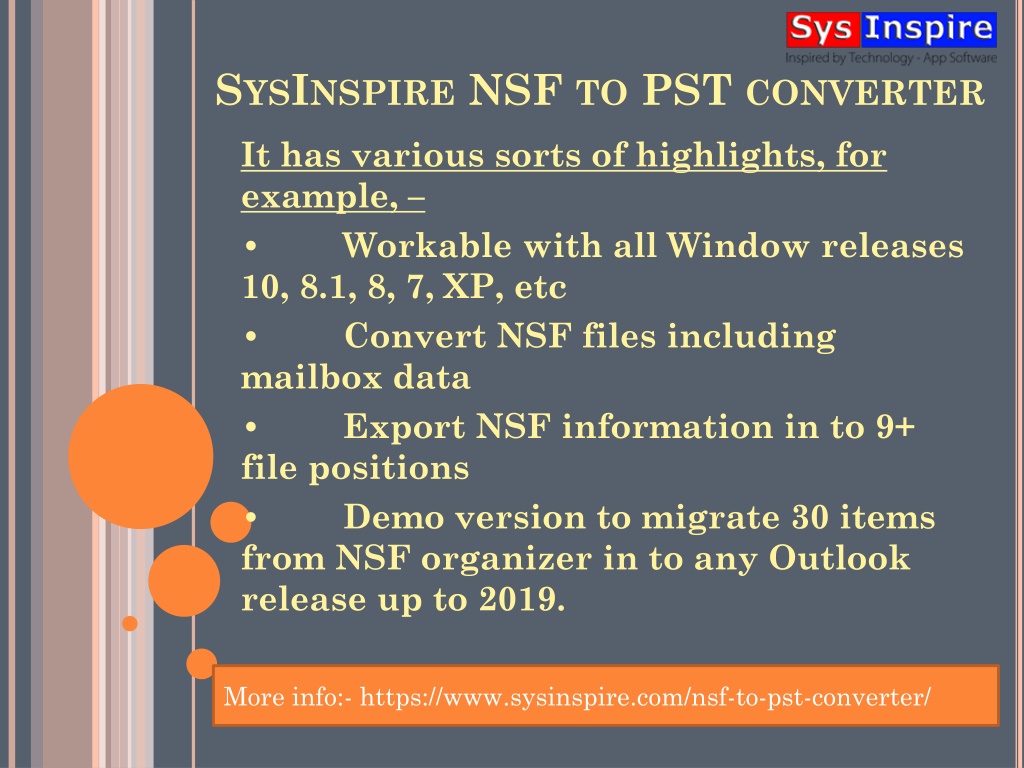 Sys Inspire
Inspired by Technology - App Software

SYSINSPIRE NSF TO PST CONVERTER

It has various sorts of highlights, for example, –

• Workable with all Window releases 10, 8.1, 8, 7, XP, etc

• Convert NSF files including mailbox data

• Export NSF information in to 9+ file positions

• Demo version to migrate 30 items from NSF organizer in to any Outlook release up to 2019.

More info:- https://www.sysinspire.com/nsf-to-pst-converter/